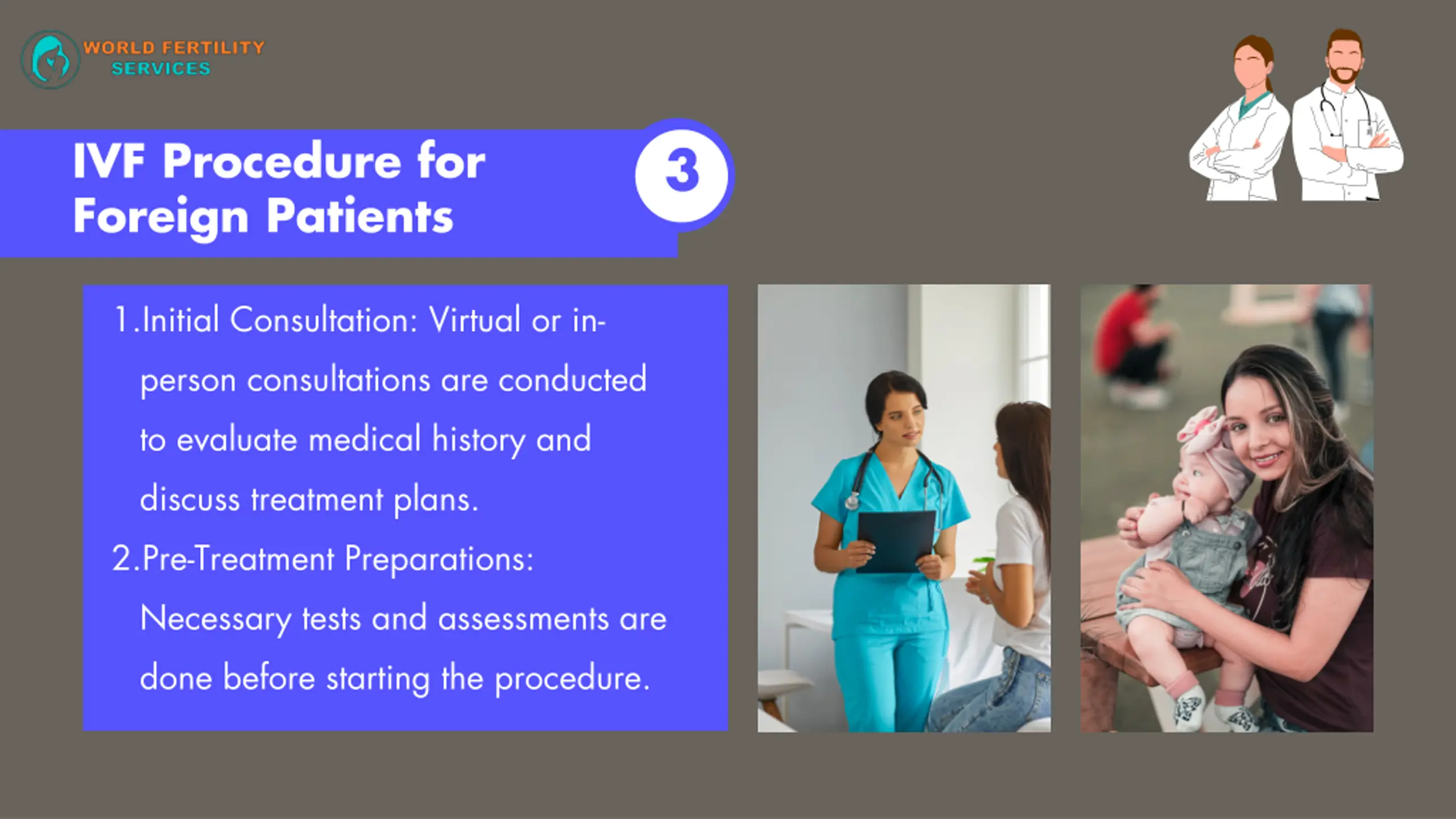 WORLD FERTILITY SERVICES

IVF Procedure for Foreign Patients

3

1. Initial Consultation: Virtual or in-person consultations are conducted to evaluate medical history and discuss treatment plans.
2. Pre-Treatment Preparations: Necessary tests and assessments are done before starting the procedure.